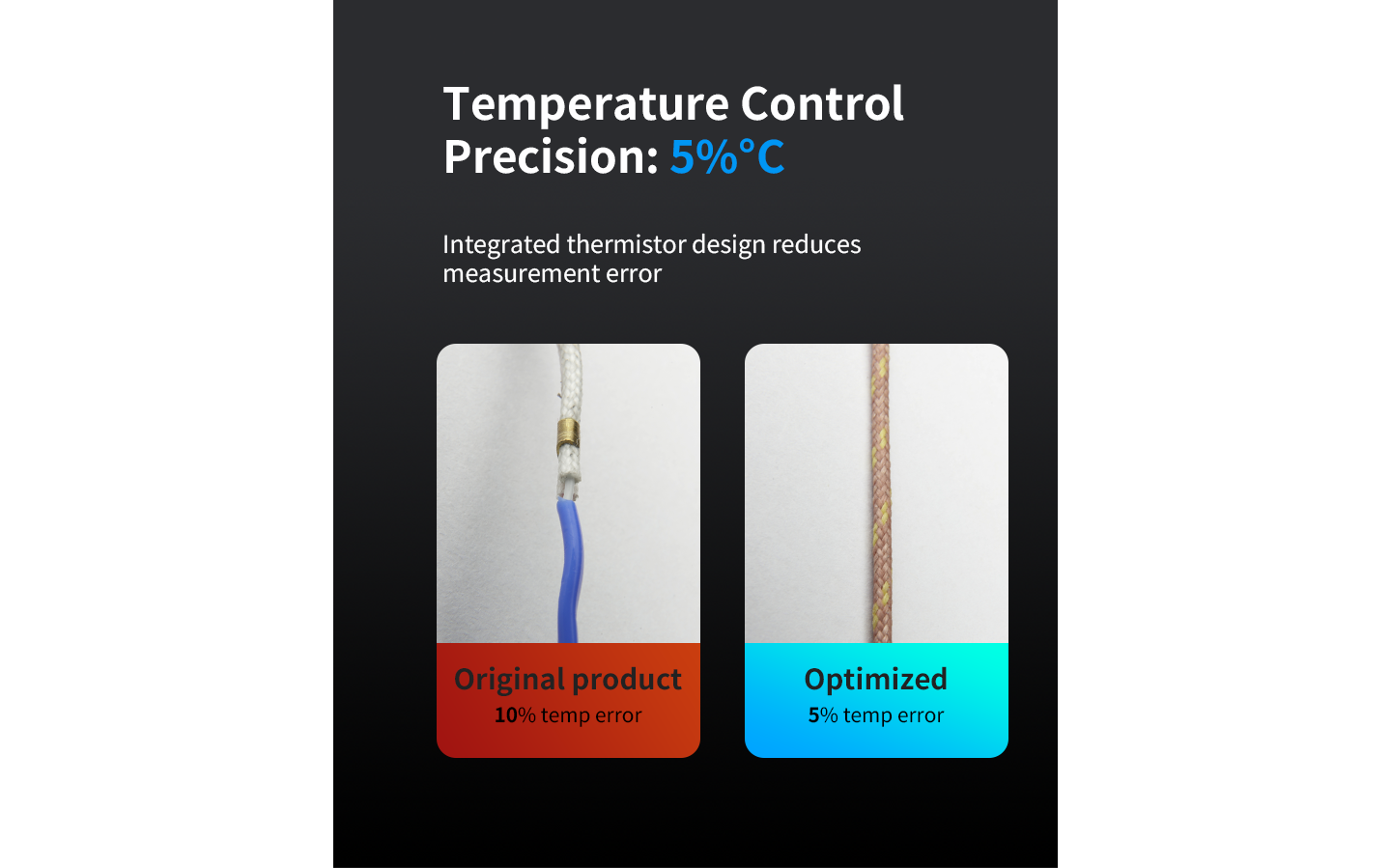 Temperature Control Precision: 5%°C

Integrated thermistor design reduces measurement error

Original product
10% temp error

Optimized
5% temp error